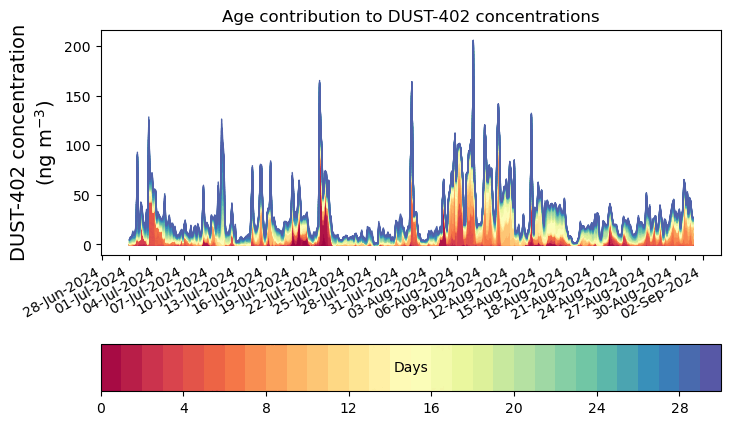 Age contribution to DUST-402 concentrations

DUST-402 concentration (ng m$^{-3}$)

200
150
100
50
0

28-Jun-2024
01-Jul-2024
04-Jul-2024
07-Jul-2024
10-Jul-2024
13-Jul-2024
16-Jul-2024
19-Jul-2024
22-Jul-2024
25-Jul-2024
28-Jul-2024
31-Jul-2024
03-Aug-2024
06-Aug-2024
09-Aug-2024
12-Aug-2024
15-Aug-2024
18-Aug-2024
21-Aug-2024
24-Aug-2024
27-Aug-2024
30-Aug-2024
02-Sep-2024

Days

0
4
8
12
16
20
24
28